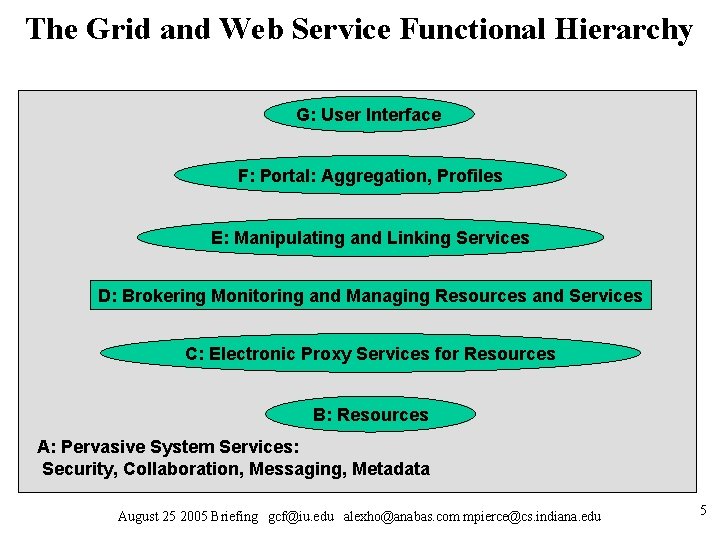 The Grid and Web Service Functional Hierarchy

G: User Interface

F: Portal: Aggregation, Profiles

E: Manipulating and Linking Services

D: Brokering Monitoring and Managing Resources and Services

C: Electronic Proxy Services for Resources

B: Resources

A: Pervasive System Services:
Security, Collaboration, Messaging, Metadata

August 25 2005 Briefing gcf@iu.edu alexho@anabas.com mpierce@cs.indiana.edu

5